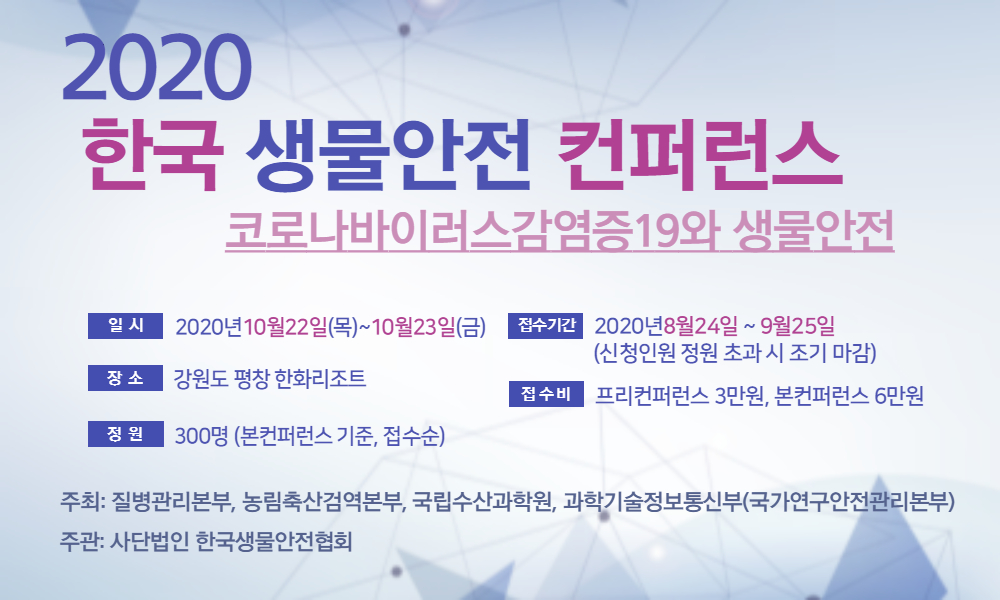 2020
한국 생물안전 컨퍼런스
코로나바이러스감염증19와 생물안전

일 시 2020년10월22일(목)~10월23일(금)

장 소 강원도 평창 한화리조트

정 원 300명 (본컨퍼런스 기준, 접수순)

접수기간 2020년8월24일 ~ 9월25일 (신청인원 정원 초과 시 조기 마감)

접수비 프리컨퍼런스 3만원, 본컨퍼런스 6만원

주최: 질병관리본부, 농림축산검역본부, 국립수산과학원, 과학기술정보통신부(국가연구안전관리본부)

주관: 사단법인 한국생물안전협회